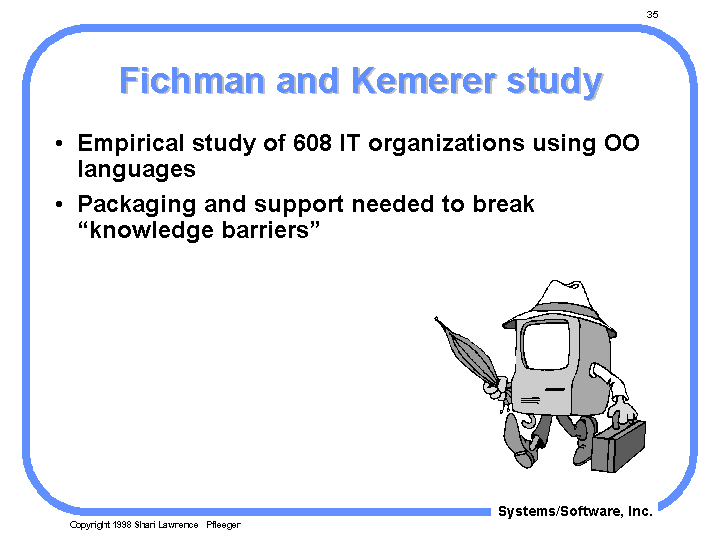 35

Fichman and Kemerer study

• Empirical study of 608 IT organizations using OO languages
• Packaging and support needed to break “knowledge barriers”

Systems/Software, Inc.

Copyright 1998 Shari Lawrence Pfleeger